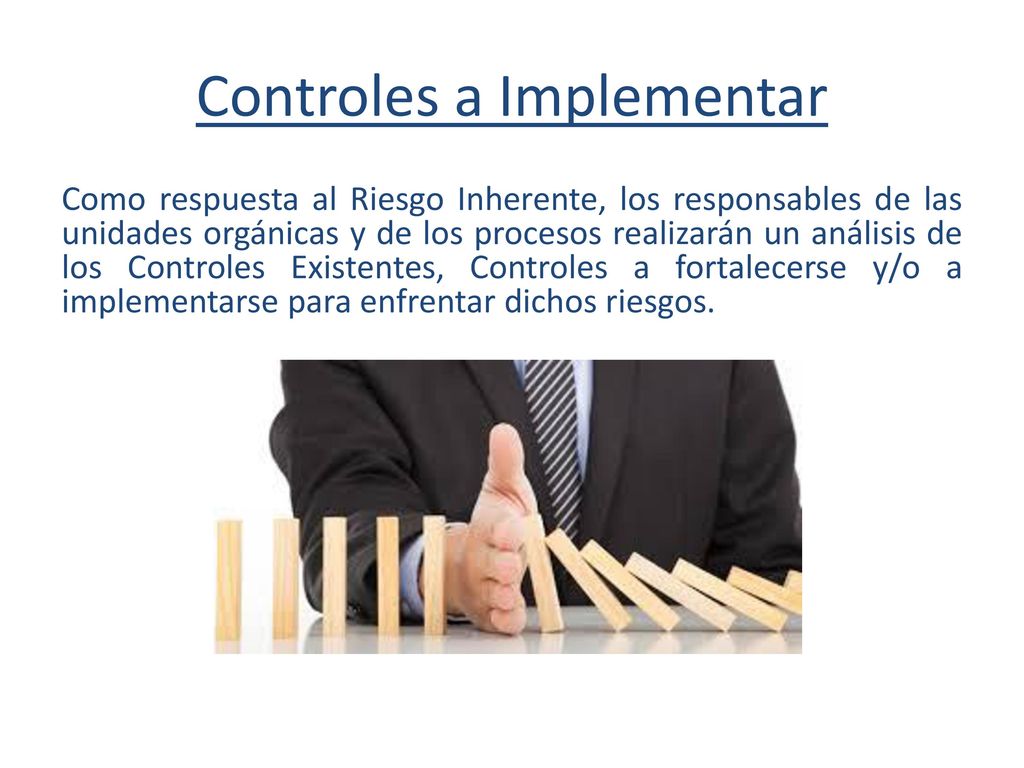 Controles a Implementar

Como respuesta al Riesgo Inherente, los responsables de las unidades orgánicas y de los procesos realizarán un análisis de los Controles Existentes, Controles a fortalecerse y/o a implementarse para enfrentar dichos riesgos.